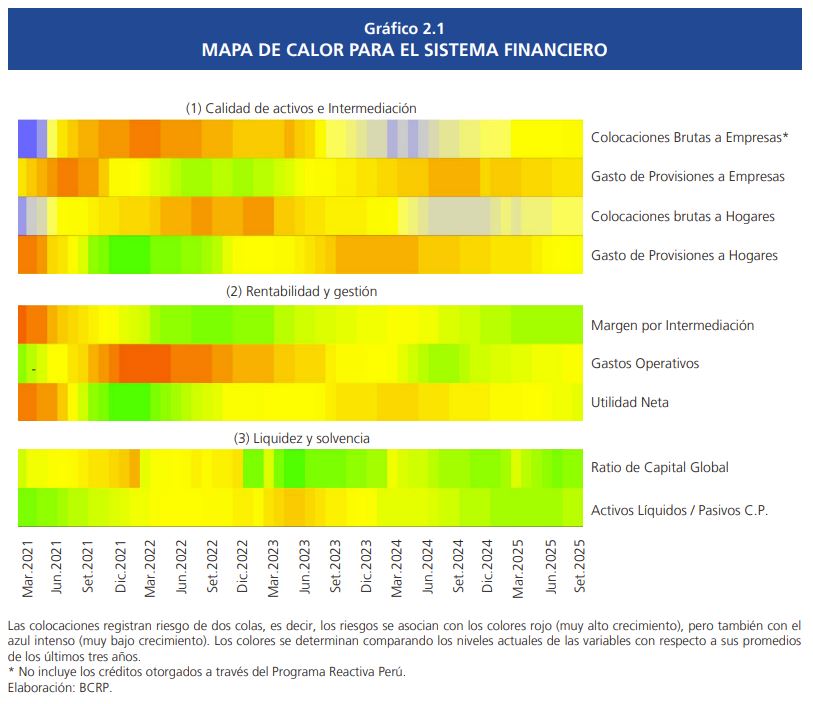 Gráfico 2.1
MAPA DE CALOR PARA EL SISTEMA FINANCIERO

(1) Calidad de activos e Intermediación

Colocaciones Brutas a Empresas*

Gasto de Provisiones a Empresas

Colocaciones brutas a Hogares

Gasto de Provisiones a Hogares

(2) Rentabilidad y gestión

Margen por Intermediación

Gastos Operativos

Utilidad Neta

(3) Liquidez y solvencia

Ratio de Capital Global

Activos Líquidos / Pasivos C.P.

Mar.2021 Jun.2021 Set.2021 Dic.2021 Mar.2022 Jun.2022 Set.2022 Dic.2022 Mar.2023 Jun.2023 Set.2023 Dic.2023 Mar.2024 Jun.2024 Set.2024 Dic.2024 Mar.2025 Jun.2025 Set.2025

Las colocaciones registran riesgo de dos colas, es decir, los riesgos se asocian con los colores rojo (muy alto crecimiento), pero también con el azul intenso (muy bajo crecimiento). Los colores se determinan comparando los niveles actuales de las variables con respecto a sus promedios de los últimos tres años.
* No incluye los créditos otorgados a través del Programa Reactiva Perú.
Elaboración: BCRP.